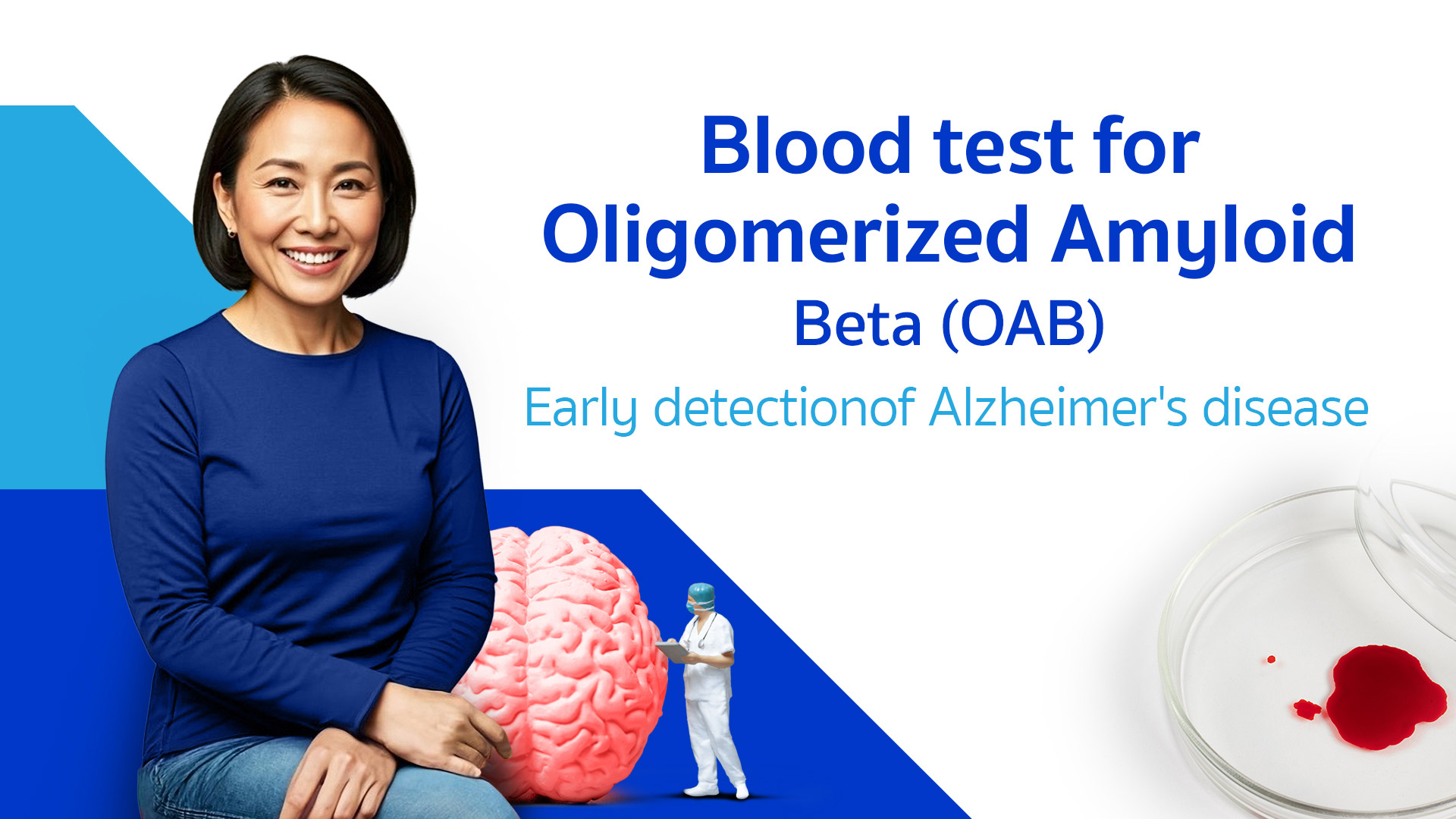 Blood test for Oligomerized Amyloid Beta (OAB)

Early detectionof Alzheimer's disease